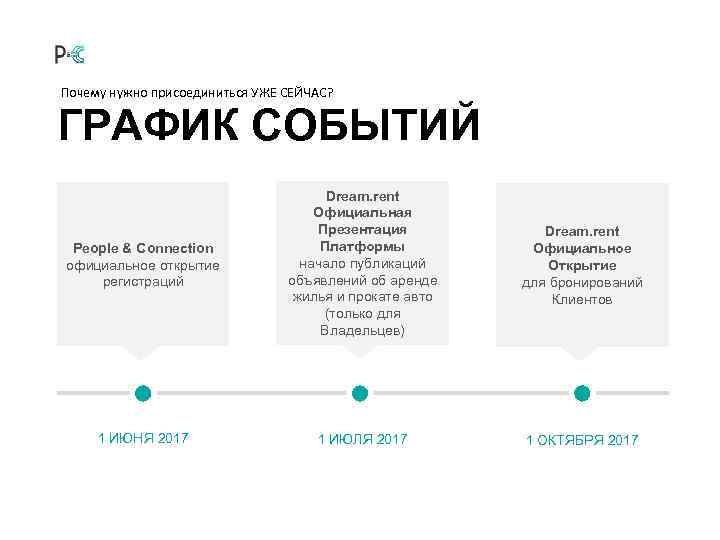 P&C

Почему нужно присоединиться УЖЕ СЕЙЧАС?

ГРАФИК СОБЫТИЙ

People & Connection
официальное открытие регистраций

Dream.rent
Официальная Презентация Платформы
начало публикаций объявлений об аренде жилья и прокате авто (только для Владельцев)

Dream.rent
Официальное Открытие
для бронирований Клиентов

1 ИЮНЯ 2017

1 ИЮЛЯ 2017

1 ОКТЯБРЯ 2017